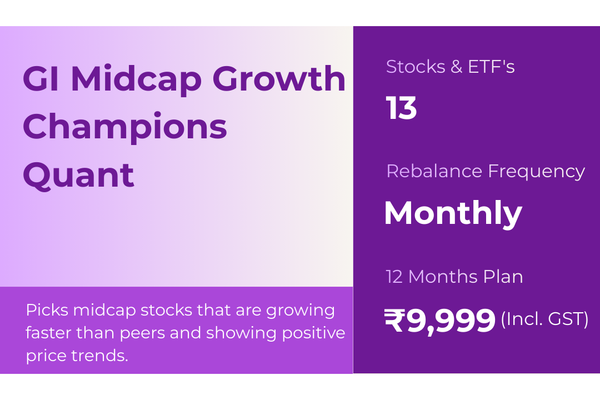 GI Midcap Growth Champions Quant

Picks midcap stocks that are growing faster than peers and showing positive price trends.

Stocks & ETF's

13

Rebalance Frequency

Monthly

12 Months Plan

₹9,999 (Incl. GST)